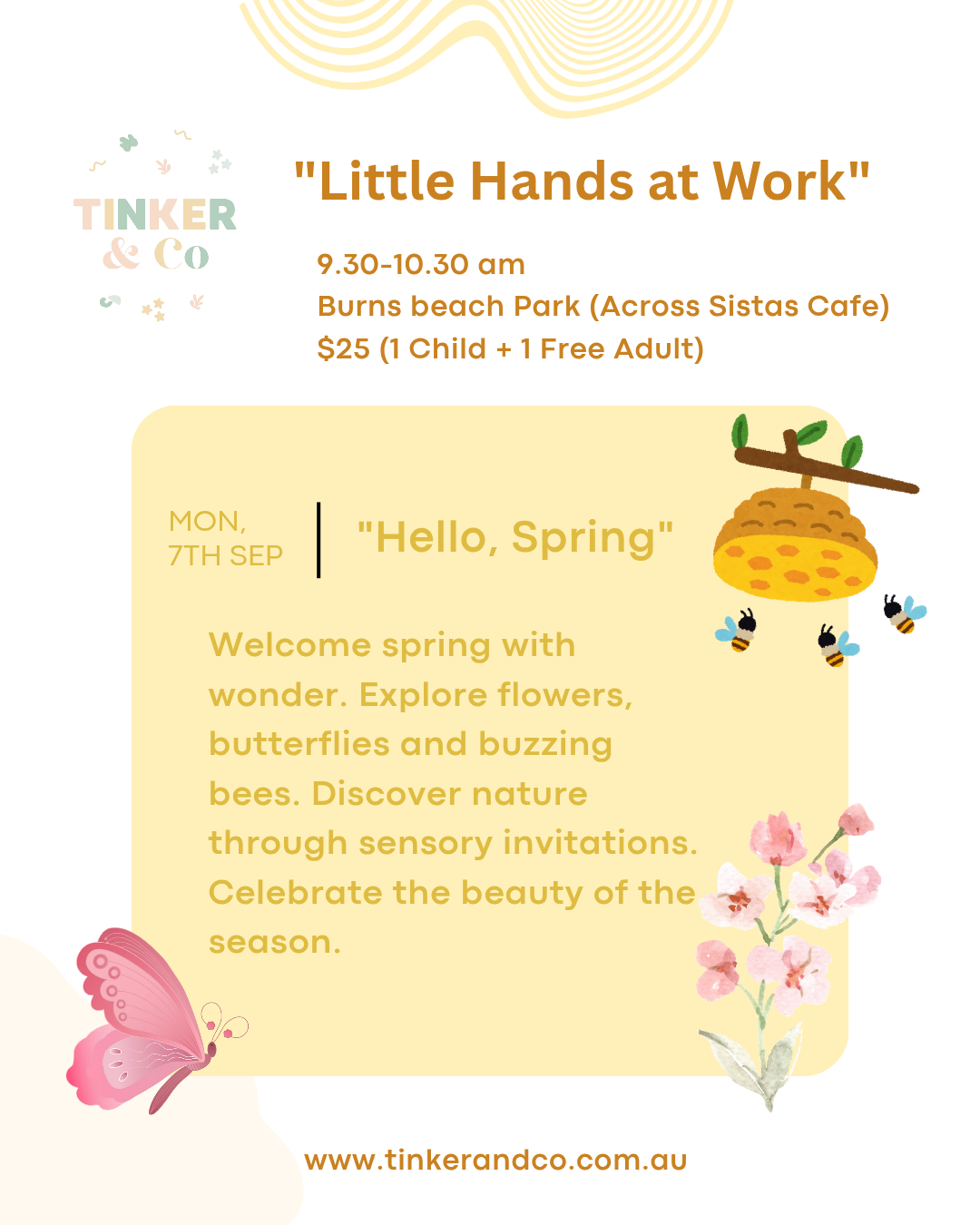 TINKER & Co

"Little Hands at Work"

9.30-10.30 am
Burns beach Park (Across Sistas Cafe)
$25 (1 Child + 1 Free Adult)

MON, 7TH SEP

"Hello, Spring"

Welcome spring with wonder. Explore flowers, butterflies and buzzing bees. Discover nature through sensory invitations. Celebrate the beauty of the season.

www.tinkerandco.com.au